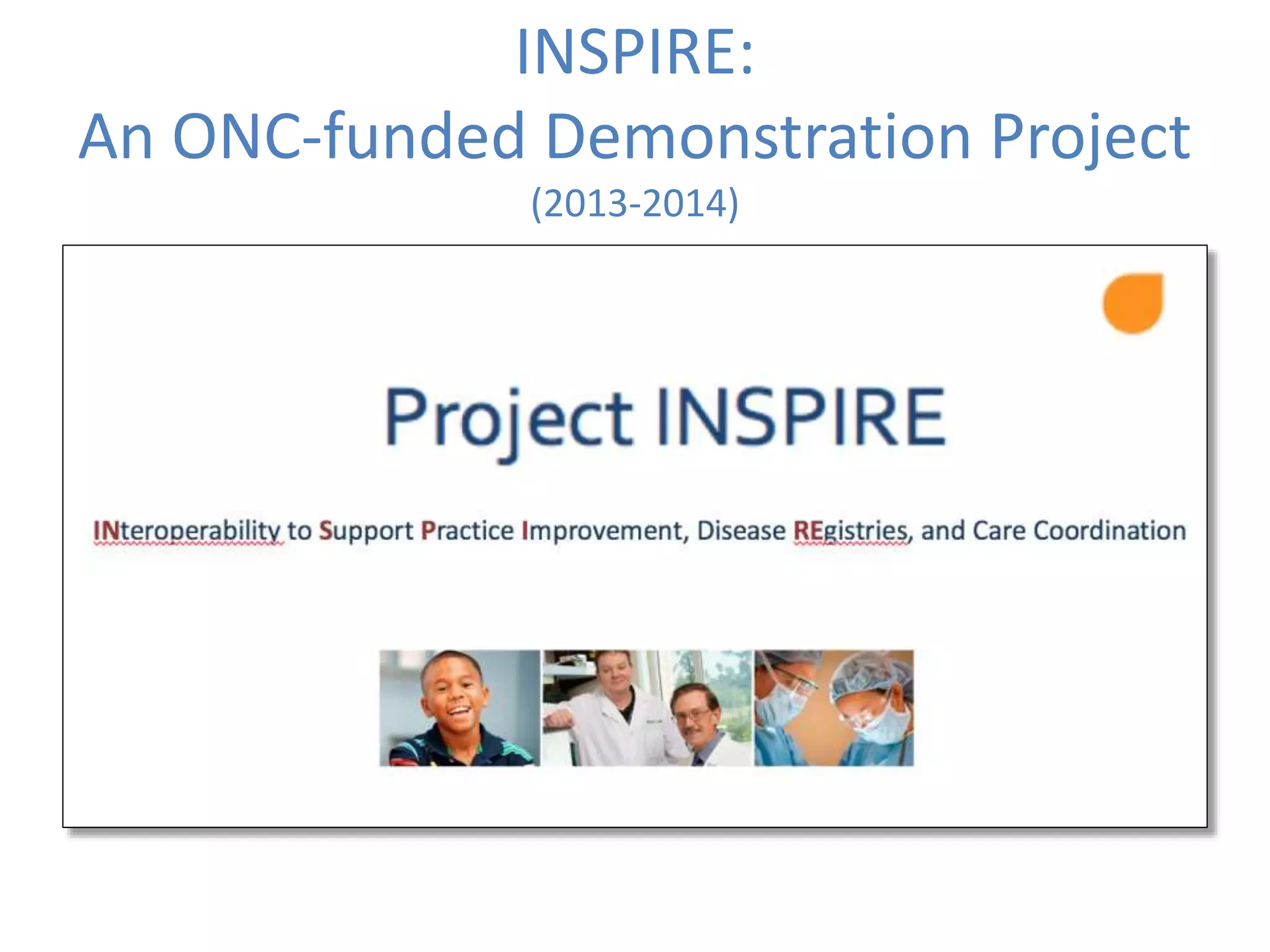 INSPIRE:
An ONC-funded Demonstration Project
(2013-2014)

Project INSPIRE

INteroperability to Support Practice Improvement, Disease REgistries, and Care Coordination